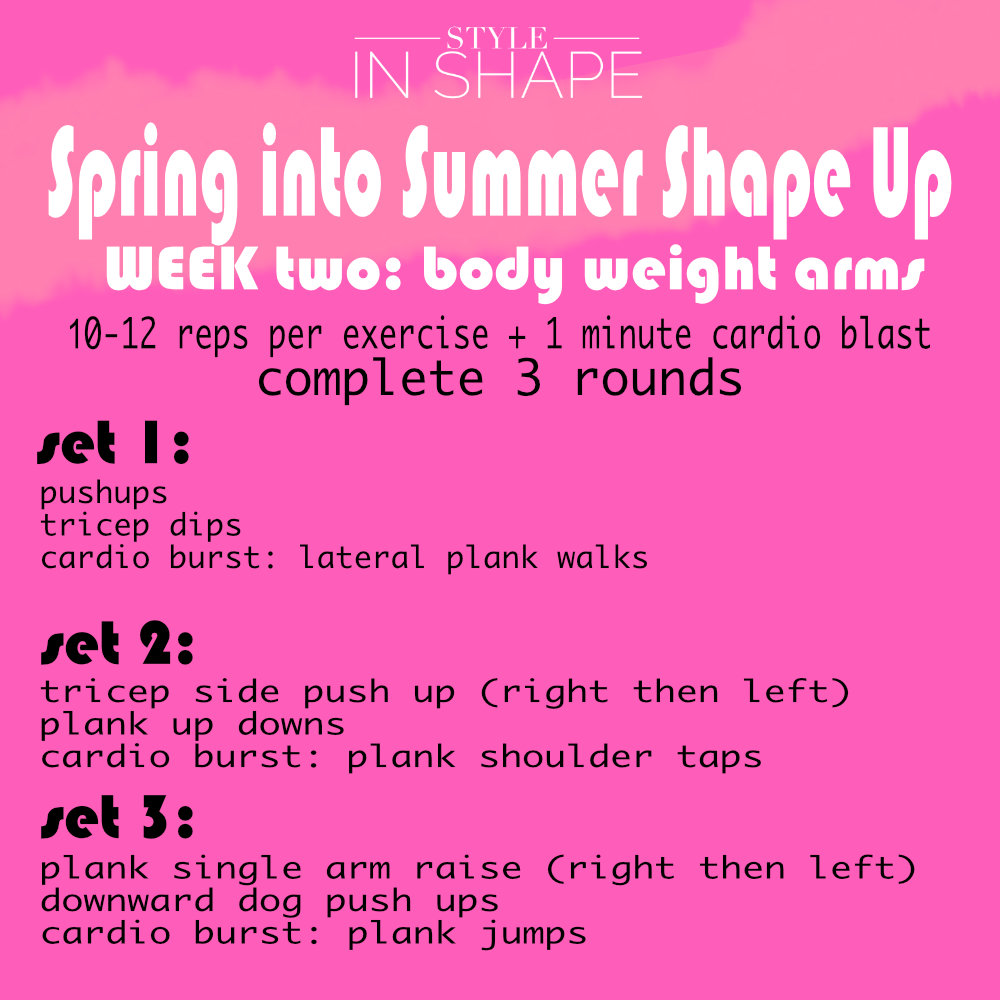 STYLE
IN SHAPE

Spring into Summer Shape Up
WEEK two: body weight arms

10-12 reps per exercise + 1 minute cardio blast
complete 3 rounds

set 1:
pushups
tricep dips
cardio burst: lateral plank walks

set 2:
tricep side push up (right then left)
plank up downs
cardio burst: plank shoulder taps

set 3:
plank single arm raise (right then left)
downward dog push ups
cardio burst: plank jumps